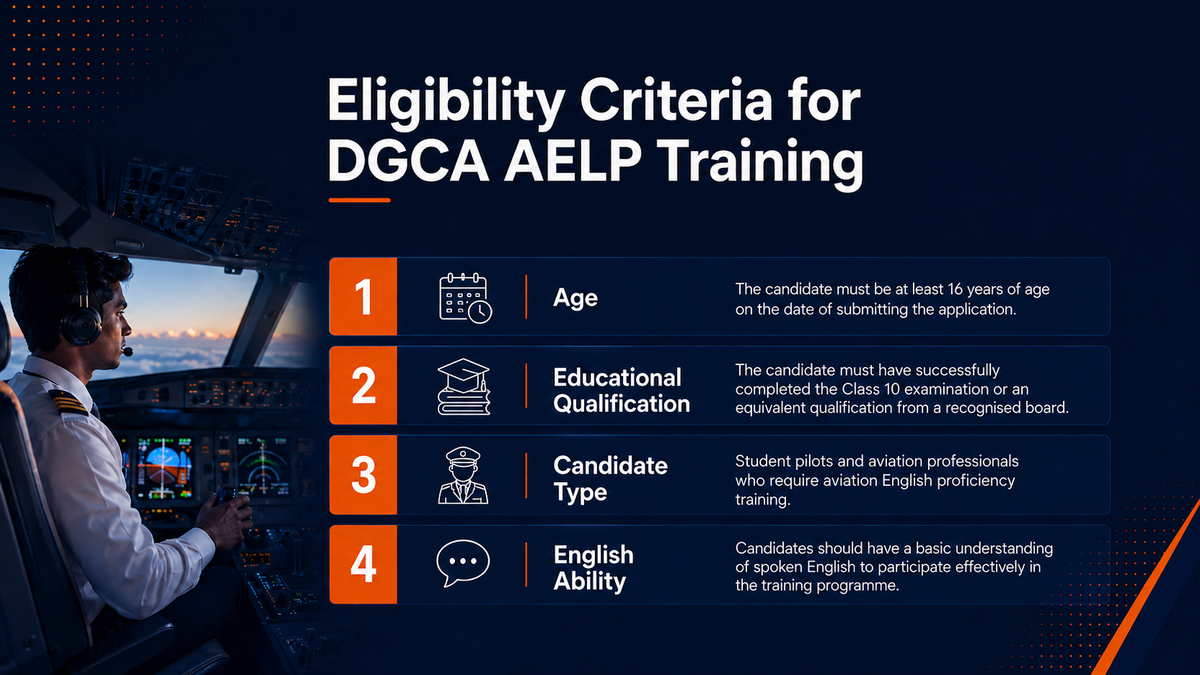 Eligibility Criteria for DGCA AELP Training

1 Age The candidate must be at least 16 years of age on the date of submitting the application.

2 Educational Qualification The candidate must have successfully completed the Class 10 examination or an equivalent qualification from a recognised board.

3 Candidate Type Student pilots and aviation professionals who require aviation English proficiency training.

4 English Ability Candidates should have a basic understanding of spoken English to participate effectively in the training programme.